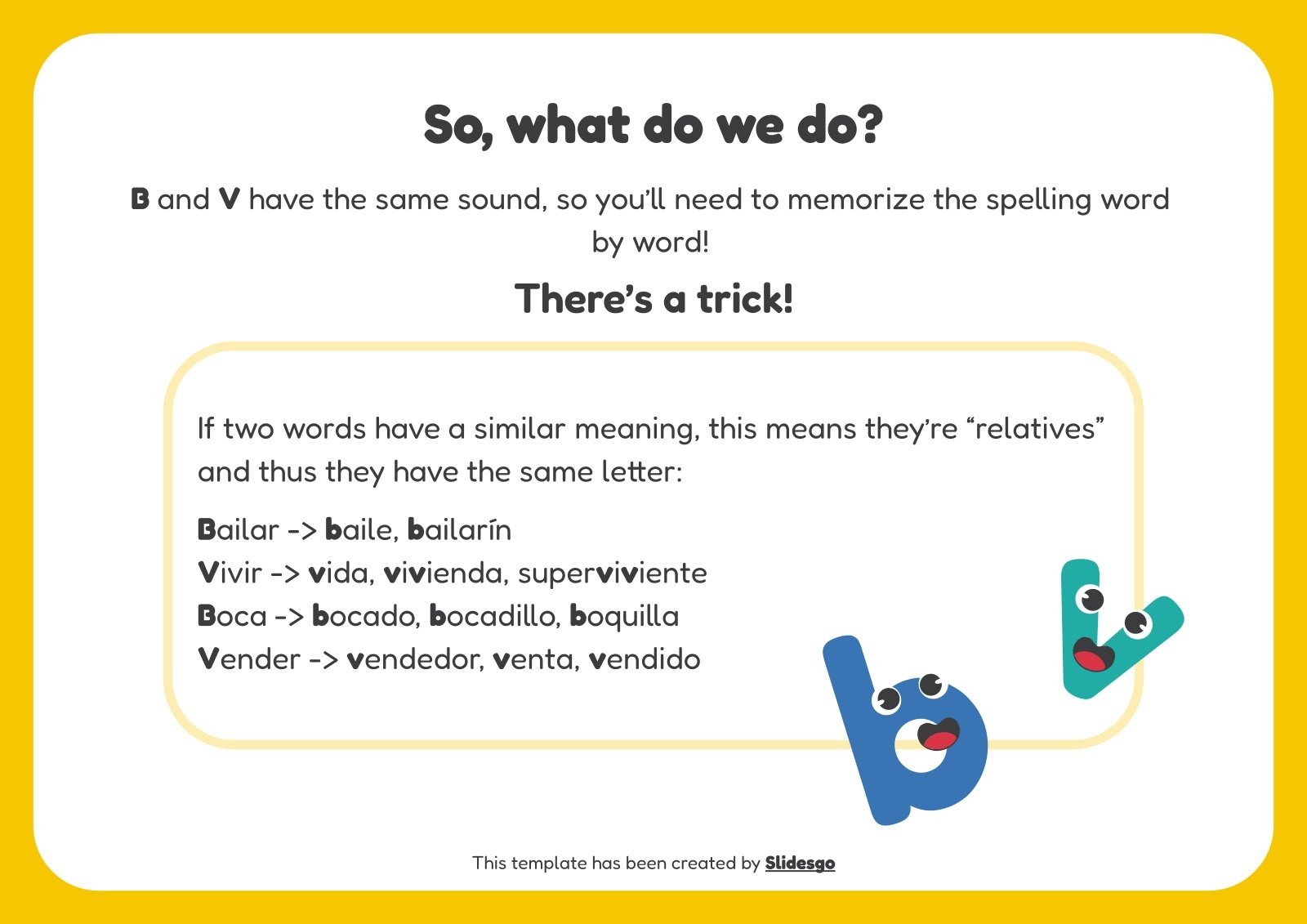 So, what do we do?

B and V have the same sound, so you'll need to memorize the spelling word by word!

There's a trick!

If two words have a similar meaning, this means they're "relatives" and thus they have the same letter:

Bailar -> baile, bailarín
Vivir -> vida, vivienda, superviviente
Boca -> bocado, bocadillo, boquilla
Vender -> vendedor, venta, vendido

This template has been created by Slidesgo